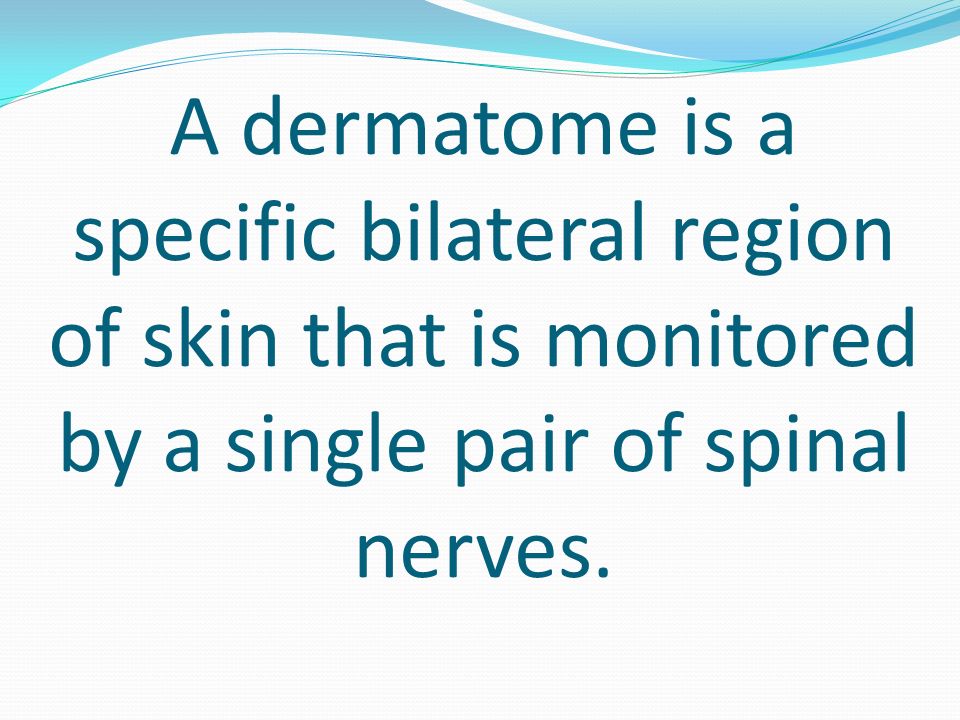 A dermatome is a specific bilateral region of skin that is monitored by a single pair of spinal nerves.